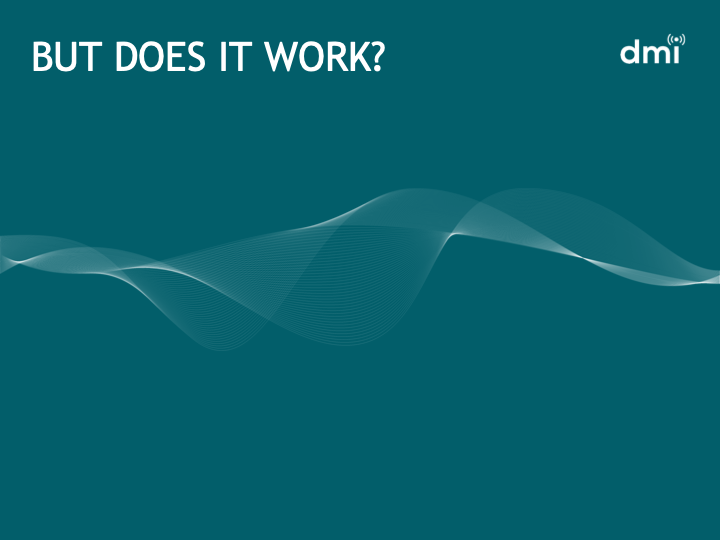 BUT DOES IT WORK?

dmi